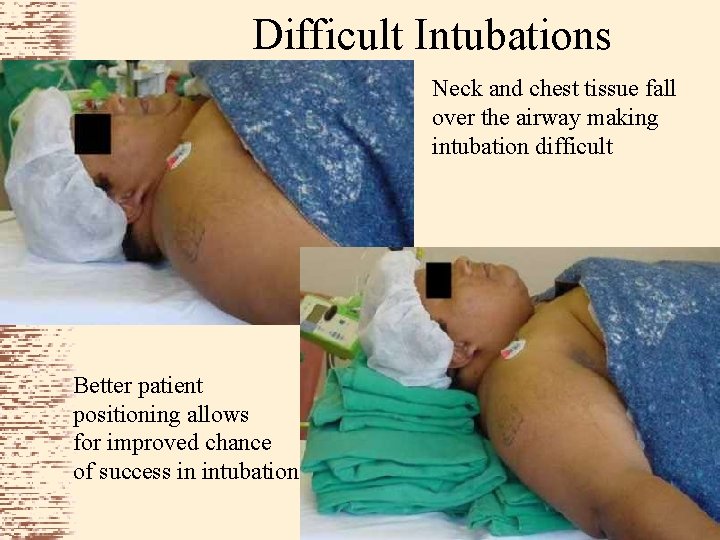 Difficult Intubations

Neck and chest tissue fall over the airway making intubation difficult

Better patient positioning allows for improved chance of success in intubation